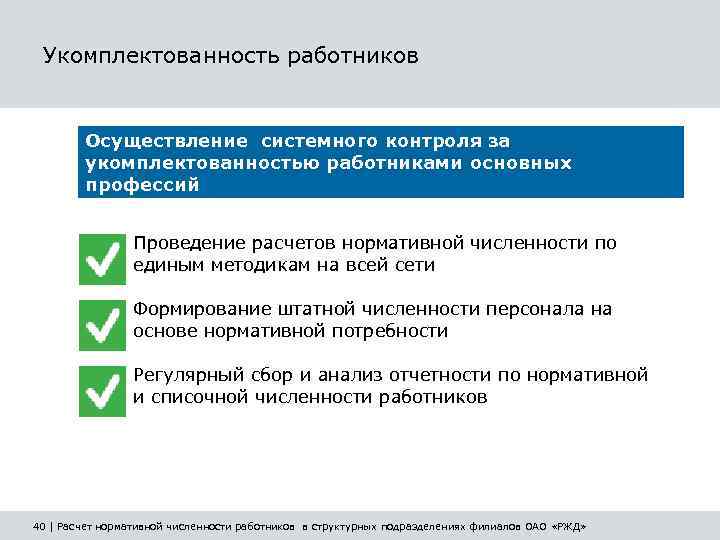 Укомплектованность работников

Осуществление системного контроля за укомплектованностью работниками основных профессий

Проведение расчетов нормативной численности по единым методикам на всей сети

Формирование штатной численности персонала на основе нормативной потребности

Регулярный сбор и анализ отчетности по нормативной и списочной численности работников

40 | Расчет нормативной численности работников в структурных подразделениях филиалов ОАО «РЖД»